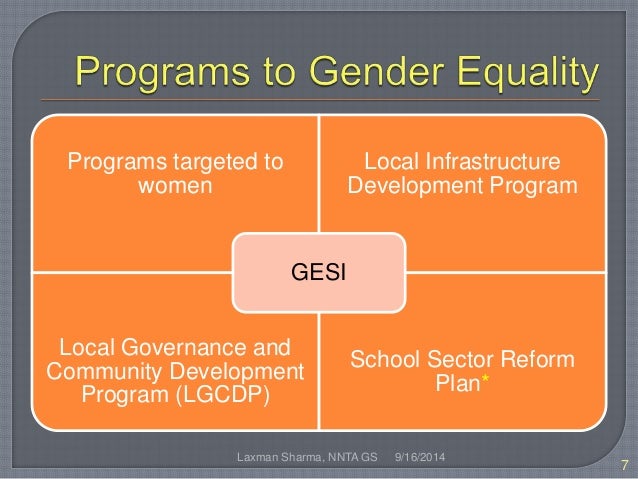 Programs to Gender Equality

Programs targeted to women

Local Infrastructure Development Program

GESI

Local Governance and Community Development Program (LGCDP)

School Sector Reform Plan*

Laxman Sharma, NNTA GS 9/16/2014

7